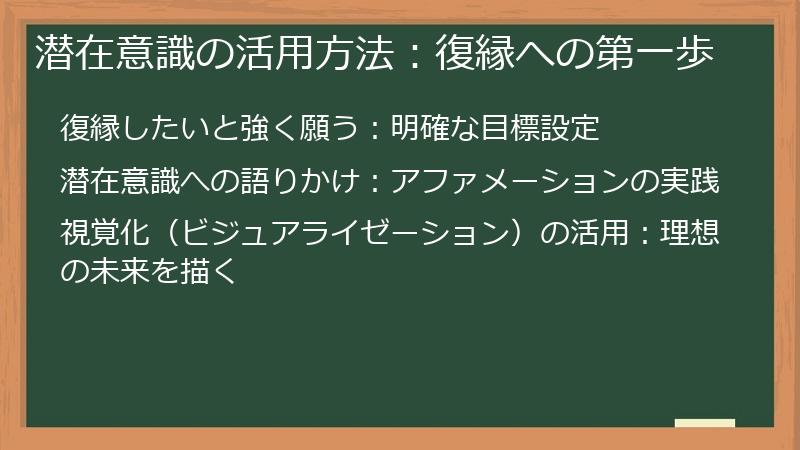 潜在意識の活用方法：復縁への第一歩

復縁したいと強く願う：明確な目標設定

潜在意識への語りかけ：アファメーションの実践

視覚化（ビジュアライゼーション）の活用：理想の未来を描く